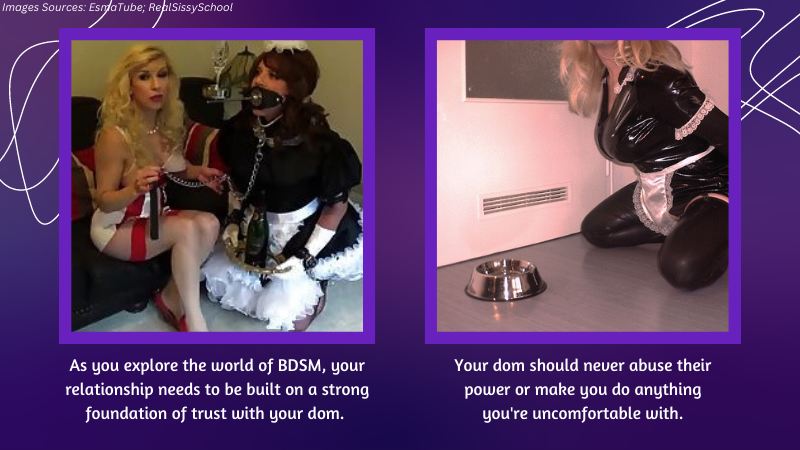 Images Sources: EsmaTube; RealSissySchool

As you explore the world of BDSM, your relationship needs to be built on a strong foundation of trust with your dom.

Your dom should never abuse their power or make you do anything you're uncomfortable with.